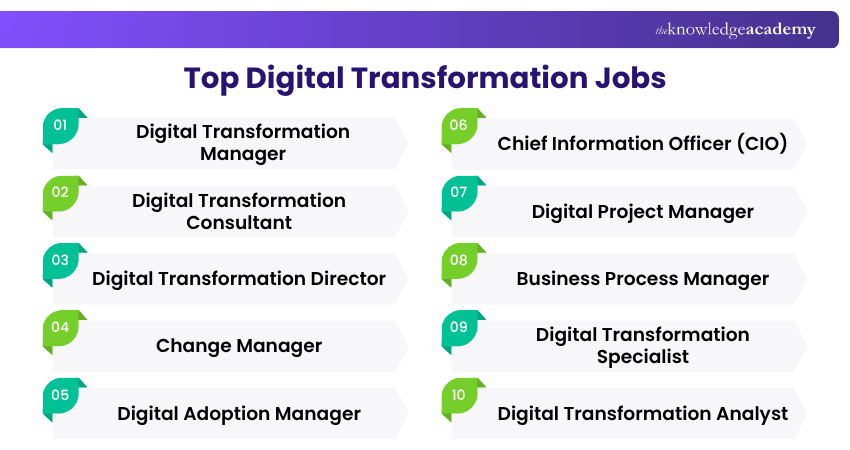 theknowledgeacademy

Top Digital Transformation Jobs

01 Digital Transformation Manager

02 Digital Transformation Consultant

03 Digital Transformation Director

04 Change Manager

05 Digital Adoption Manager

06 Chief Information Officer (CIO)

07 Digital Project Manager

08 Business Process Manager

09 Digital Transformation Specialist

10 Digital Transformation Analyst